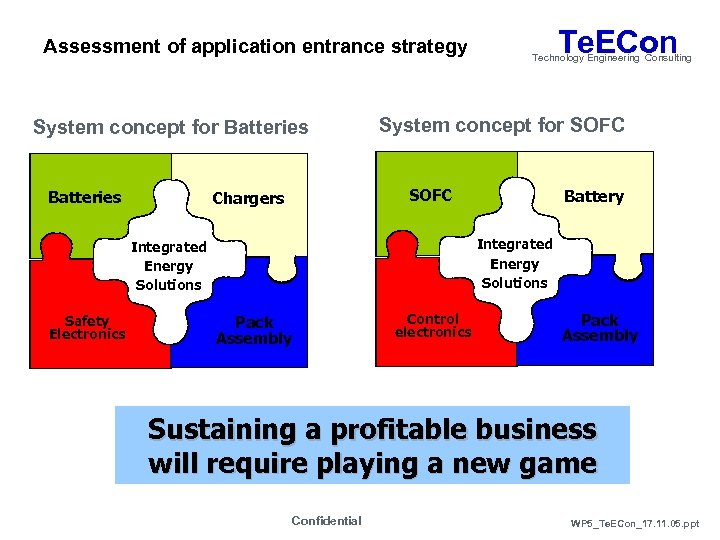 Assessment of application entrance strategy

TeECon
Technology Engineering Consulting

System concept for Batteries

Batteries

Chargers

Integrated Energy Solutions

Safety Electronics

Pack Assembly

System concept for SOFC

SOFC

Battery

Integrated Energy Solutions

Control electronics

Pack Assembly

Sustaining a profitable business will require playing a new game

Confidential

WP5_TeECon_17.11.05.ppt